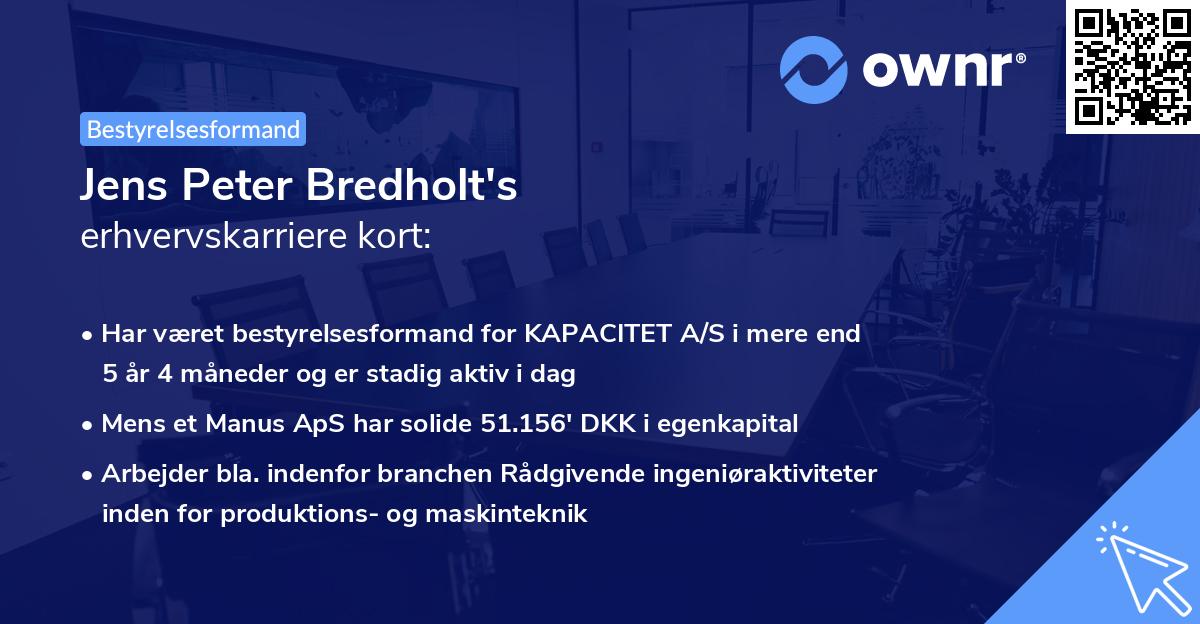 ownr®

Bestyrelsesformand

Jens Peter Bredholt's
erhvervskarriere kort:

• Har været bestyrelsesformand for KAPACITET A/S i mere end 5 år 4 måneder og er stadig aktiv i dag

• Mens et Manus ApS har solide 51.156' DKK i egenkapital

• Arbejder bla. indenfor branchen Rådgivende ingeniøraktiviteter inden for produktions- og maskinteknik